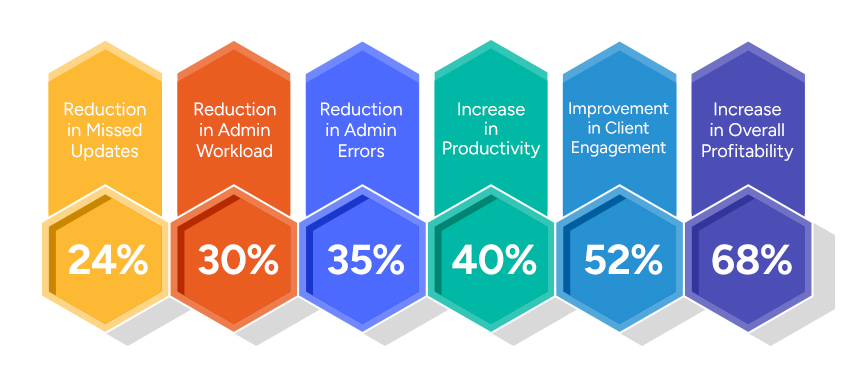 Reduction in Missed Updates

24%

Reduction in Admin Workload

30%

Reduction in Admin Errors

35%

Increase in Productivity

40%

Improvement in Client Engagement

52%

Increase in Overall Profitability

68%